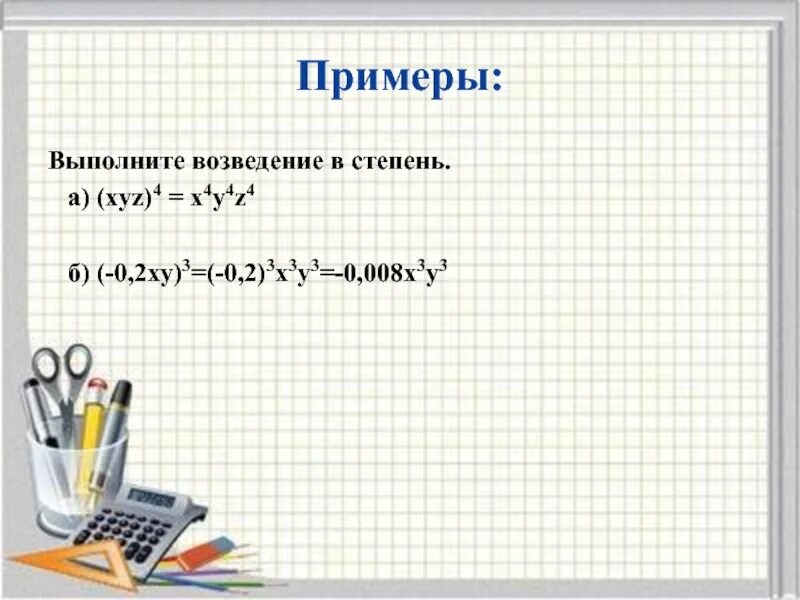 Примеры:

Выполните возведение в степень.

а) $(xyz)^4 = x^4y^4z^4$

б) $(-0,2xy)^3=(-0,2)^3x^3y^3=-0,008x^3y^3$